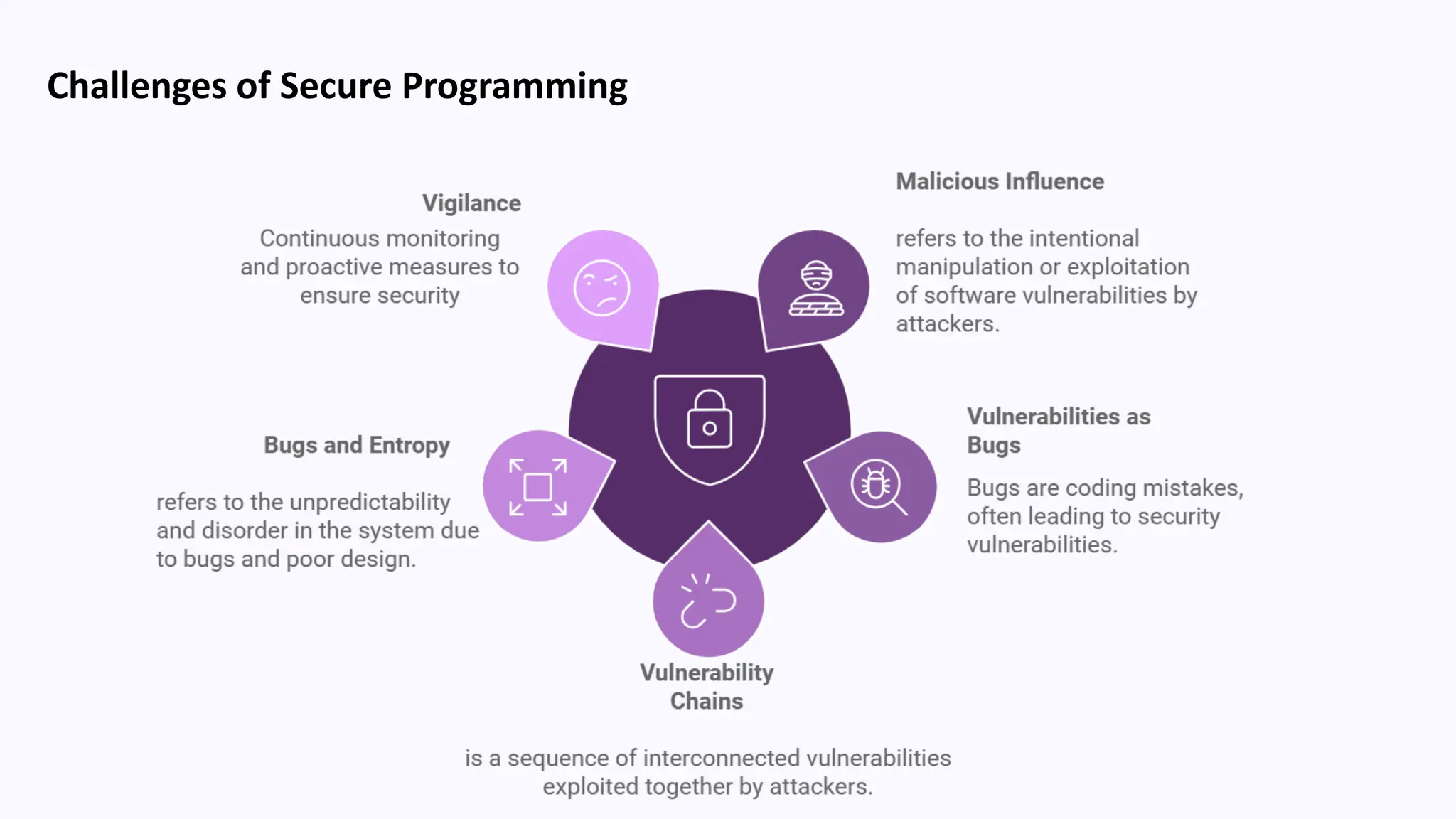 Challenges of Secure Programming

Vigilance

Continuous monitoring and proactive measures to ensure security

Malicious Influence

refers to the intentional manipulation or exploitation of software vulnerabilities by attackers.

Bugs and Entropy

refers to the unpredictability and disorder in the system due to bugs and poor design.

Vulnerabilities as Bugs

Bugs are coding mistakes, often leading to security vulnerabilities.

Vulnerability Chains

is a sequence of interconnected vulnerabilities exploited together by attackers.